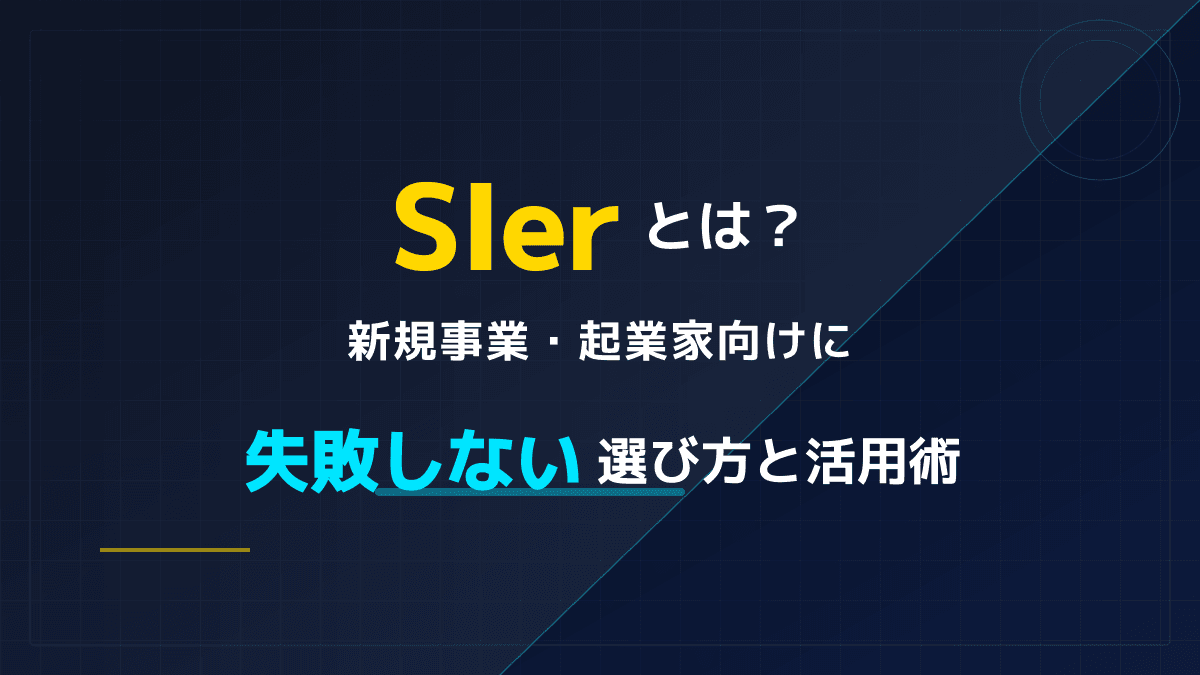 SIer とは？

新規事業・起業家向けに

失敗しない 選び方と活用術